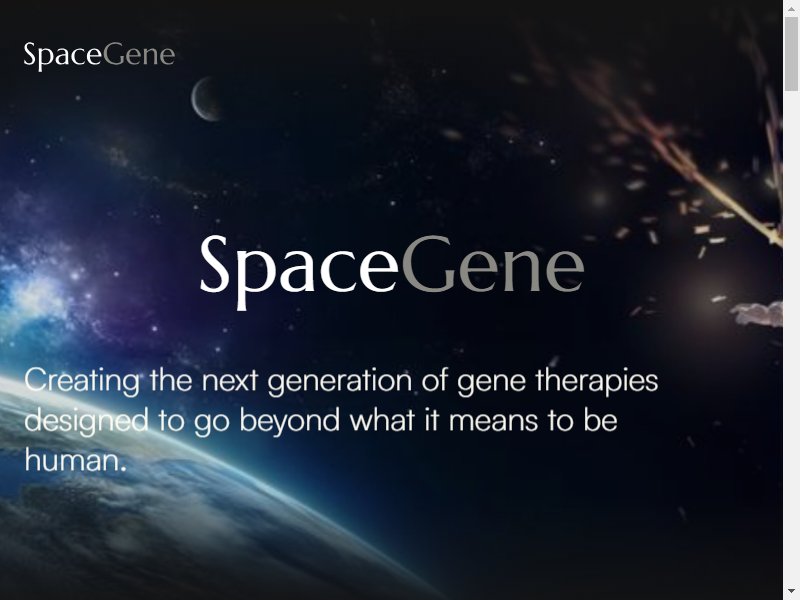 SpaceGene

SpaceGene

Creating the next generation of gene therapies designed to go beyond what it means to be human.